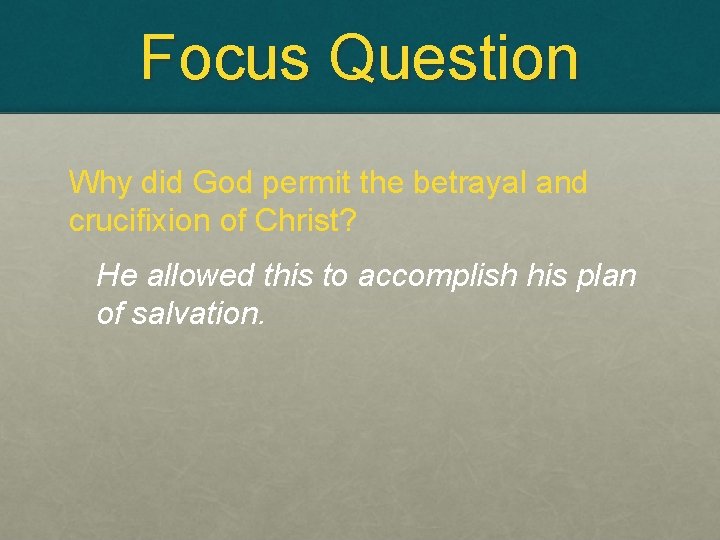 Focus Question

Why did God permit the betrayal and crucifixion of Christ?

He allowed this to accomplish his plan of salvation.